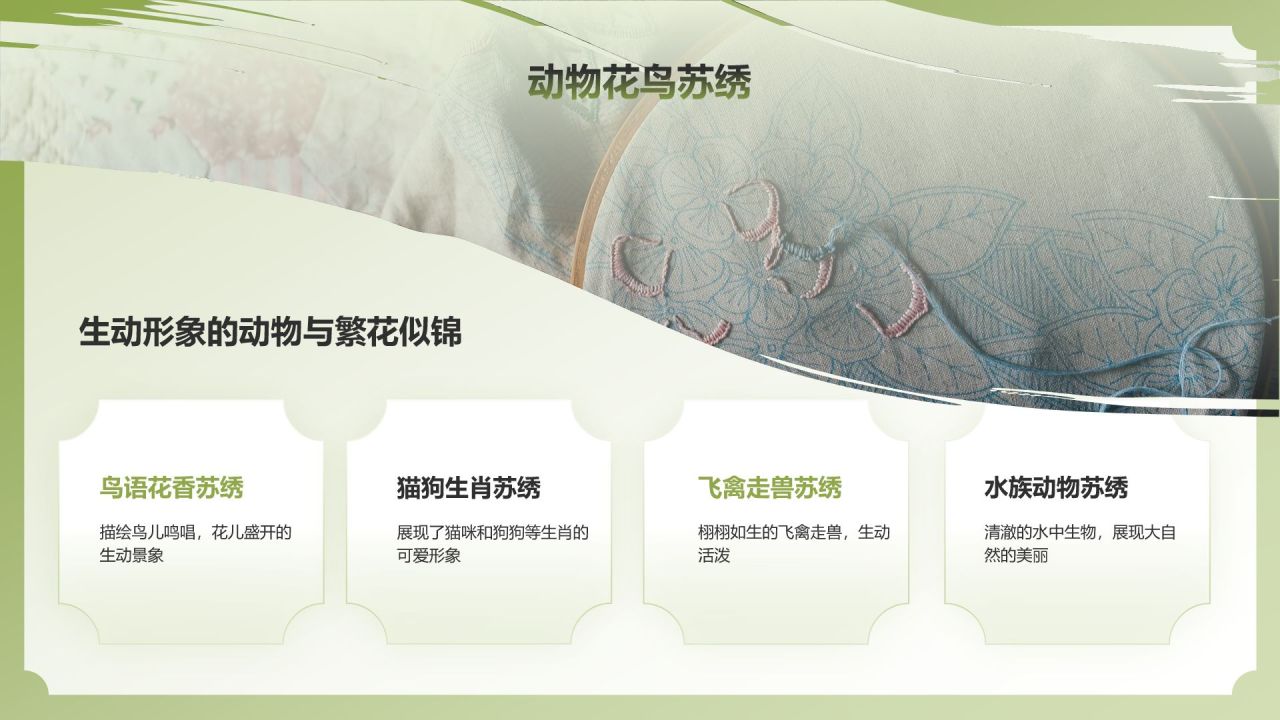 动物花鸟苏绣

生动形象的动物与繁花似锦

鸟语花香苏绣

描绘鸟儿鸣唱，花儿盛开的生动景象

猫狗生肖苏绣

展现了猫咪和狗狗等生肖的可爱形象

飞禽走兽苏绣

栩栩如生的飞禽走兽，生动活泼

水族动物苏绣

清澈的水中生物，展现大自然的美丽